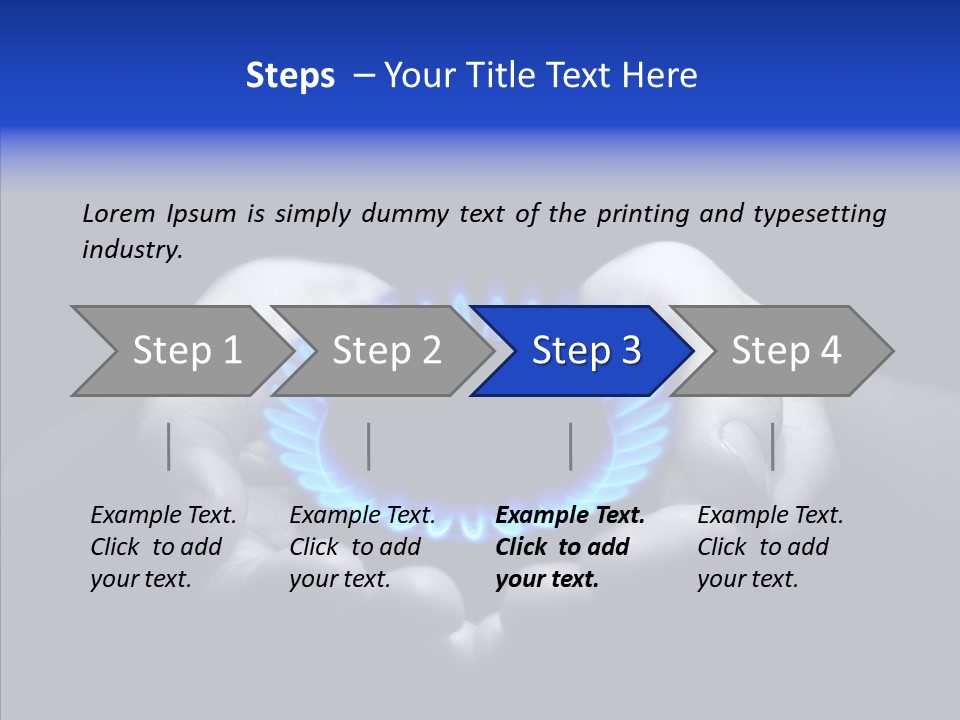 Steps – Your Title Text Here

Lorem Ipsum is simply dummy text of the printing and typesetting industry.

Step 1

Step 2

Step 3

Step 4

Example Text. Click to add your text.

Example Text. Click to add your text.

Example Text. Click to add your text.

Example Text. Click to add your text.